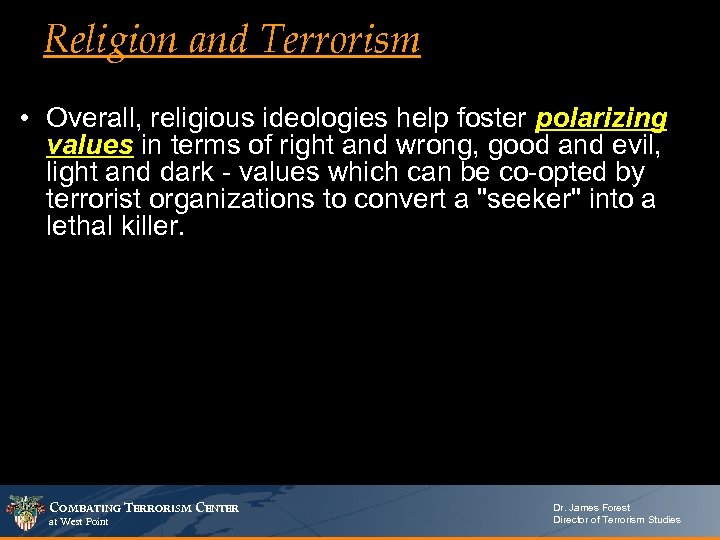 Religion and Terrorism

• Overall, religious ideologies help foster polarizing values in terms of right and wrong, good and evil, light and dark - values which can be co-opted by terrorist organizations to convert a "seeker" into a lethal killer.

COMBATING TERRORISM CENTER
at West Point

Dr. James Forest
Director of Terrorism Studies